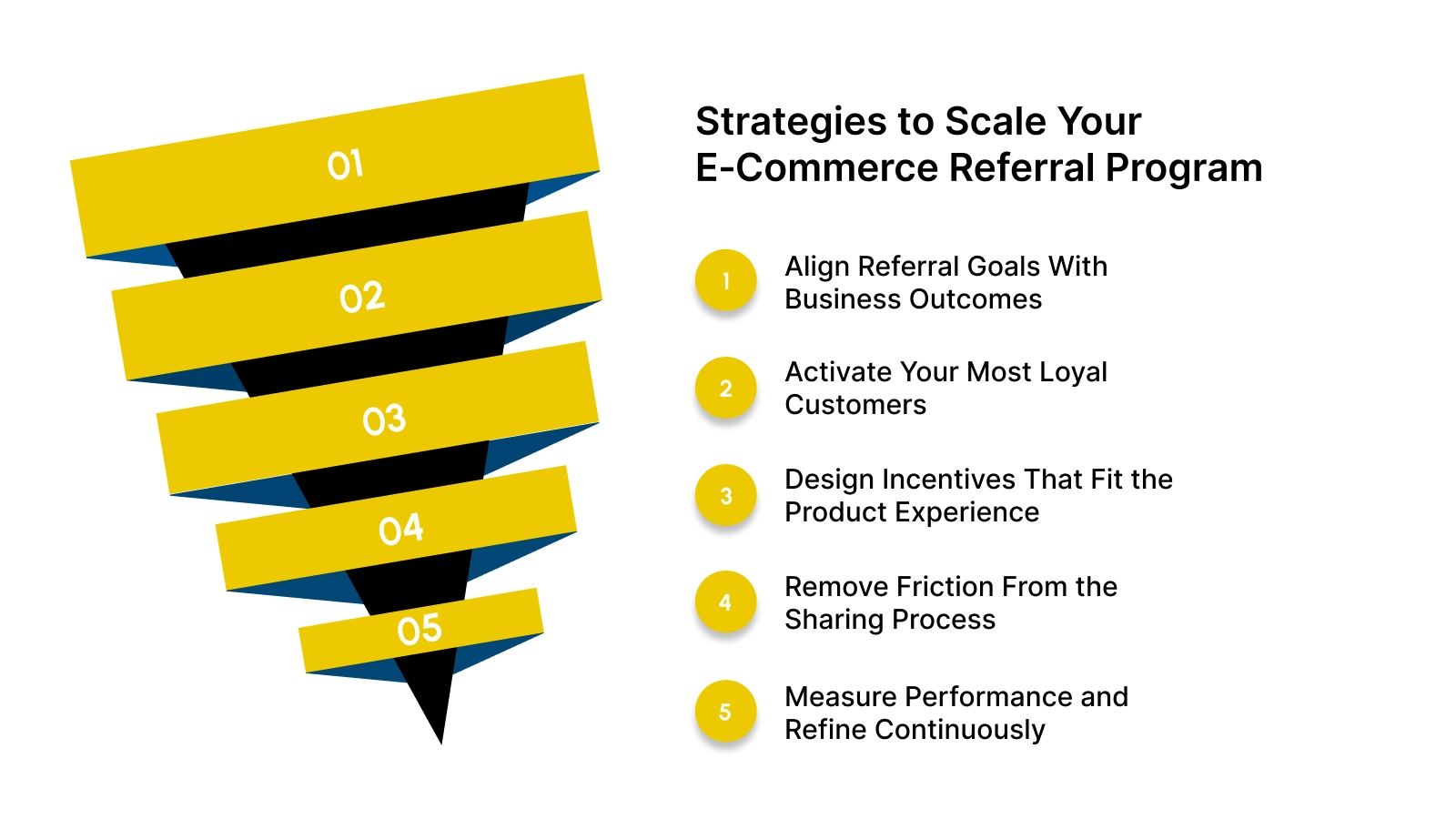 01
02
03
04
05

Strategies to Scale Your E-Commerce Referral Program

1 Align Referral Goals With Business Outcomes

2 Activate Your Most Loyal Customers

3 Design Incentives That Fit the Product Experience

4 Remove Friction From the Sharing Process

5 Measure Performance and Refine Continuously